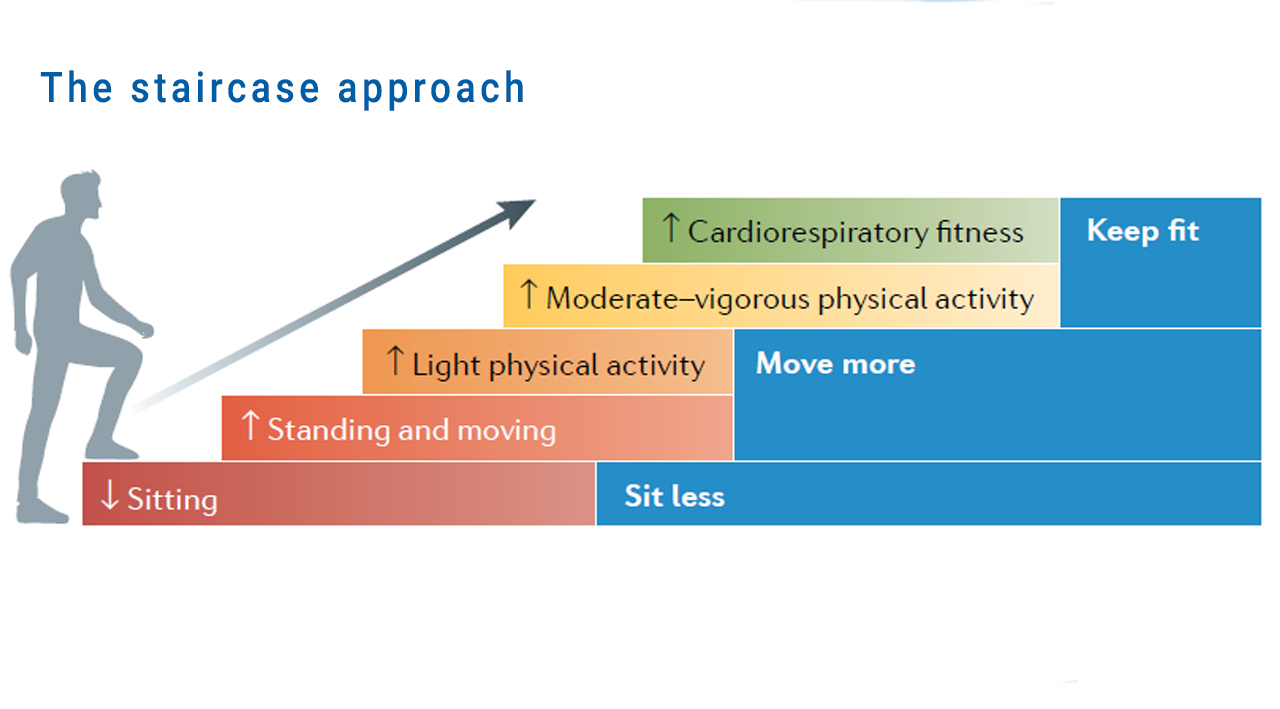 The staircase approach

↑ Cardiorespiratory fitness

Keep fit

↑ Moderate–vigorous physical activity

↑ Light physical activity

Move more

↑ Standing and moving

↓ Sitting

Sit less